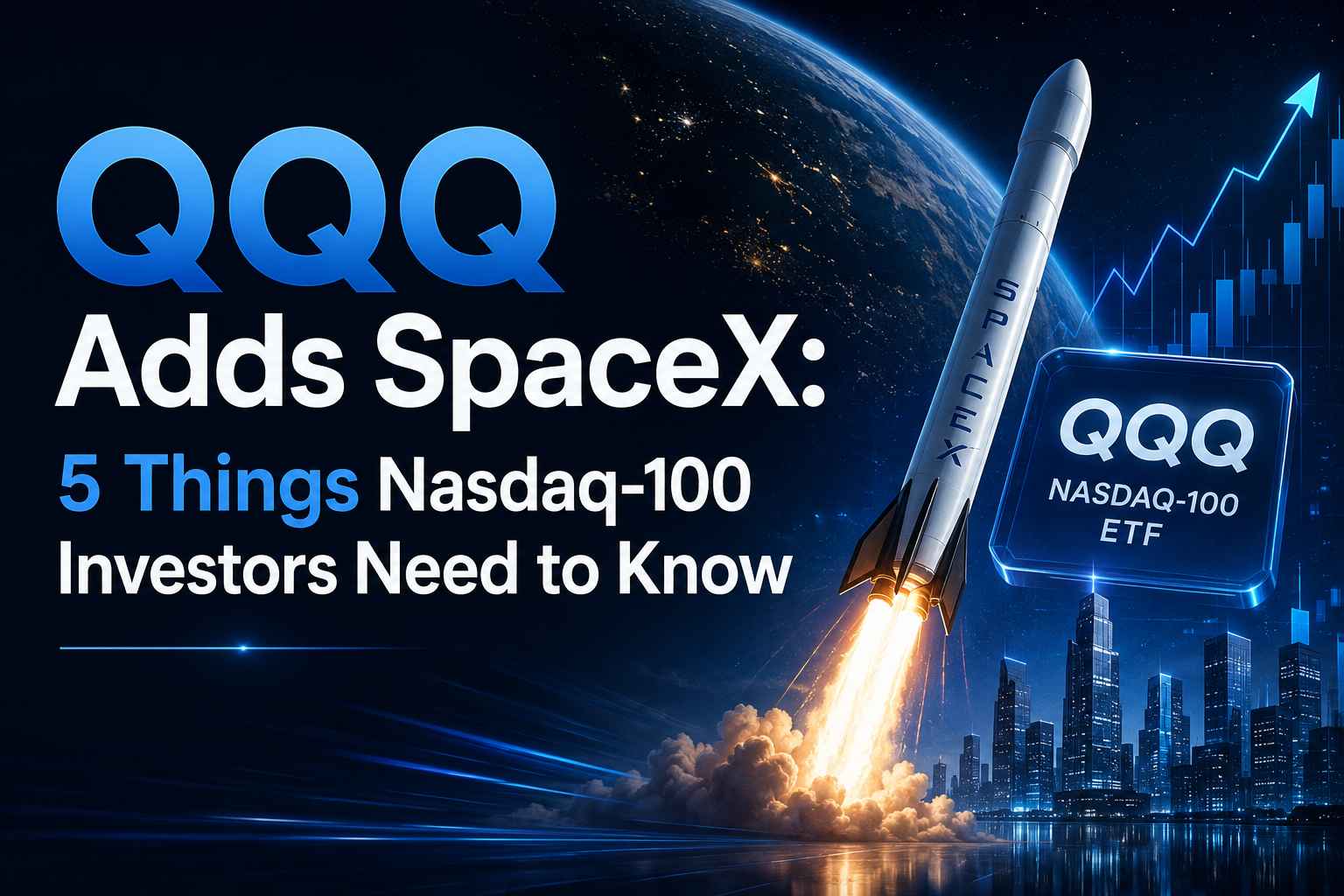 QQQ
Adds SpaceX:
5 Things Nasdaq-100 Investors Need to Know

SPACEX

QQQ
NASDAQ-100
ETF